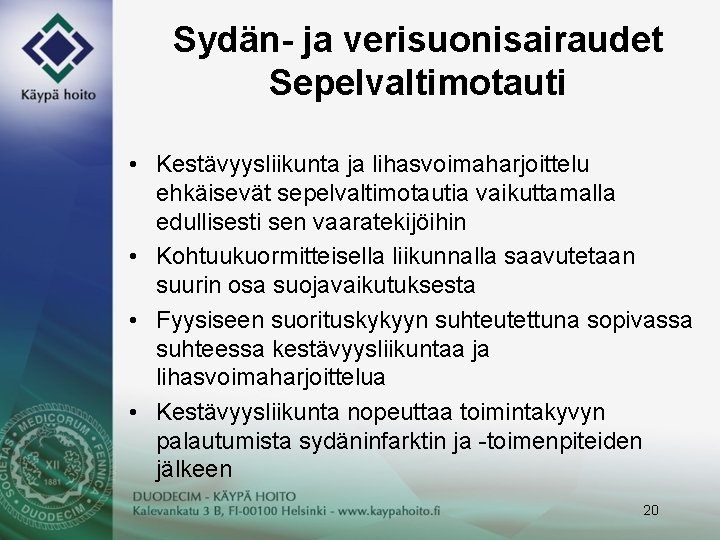 Käypä hoito

Sydän- ja verisuonisairaudet
Sepelvaltimotauti

• Kestävyysliikunta ja lihasvoimaharjoittelu ehkäisevät sepelvaltimotautia vaikuttamalla edullisesti sen vaaratekijöihin
• Kohtuukuormitteisella liikunnalla saavutetaan suurin osa suojavaikutuksesta
• Fyysiseen suorituskykyyn suhteutettuna sopivassa suhteessa kestävyysliikuntaa ja lihasvoimaharjoittelua
• Kestävyysliikunta nopeuttaa toimintakyvyn palautumista sydäninfarktin ja -toimenpiteiden jälkeen

SOCIETAS MEDICORUM FENNICA DUODECIM XII 1881

DUODECIM - KÄYPÄ HOITO
Kalevankatu 3 B, FI-00100 Helsinki - www.kaypahoito.fi

20